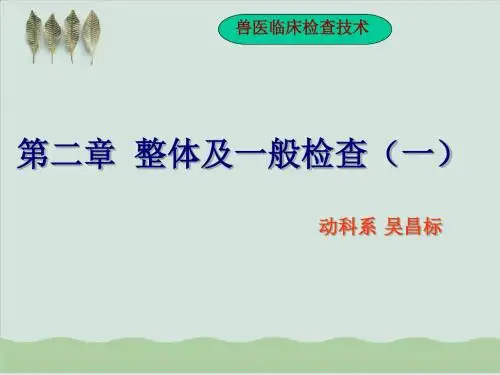 兽医临床检查技术

第二章 整体及一般检查（一）

动科系 吴昌标